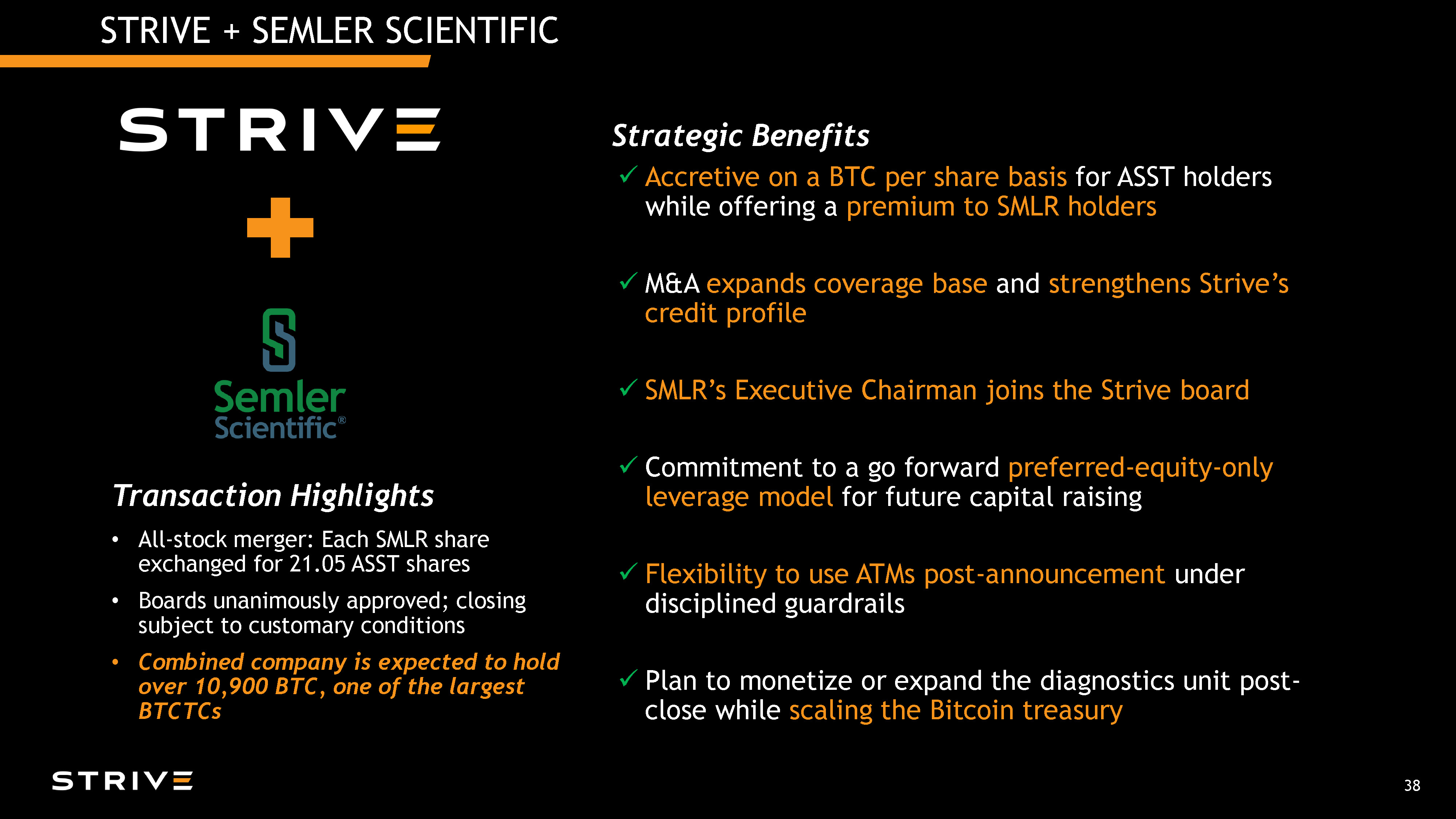 STRIVE + SEMLER SCIENTIFIC

STRIVE

+

Semler Scientific®

Transaction Highlights

• All-stock merger: Each SMLR share exchanged for 21.05 ASST shares

• Boards unanimously approved; closing subject to customary conditions

• Combined company is expected to hold over 10,900 BTC, one of the largest BTCTCs

Strategic Benefits

✓ Accretive on a BTC per share basis for ASST holders while offering a premium to SMLR holders

✓ M&A expands coverage base and strengthens Strive's credit profile

✓ SMLR's Executive Chairman joins the Strive board

✓ Commitment to a go forward preferred-equity-only leverage model for future capital raising

✓ Flexibility to use ATMs post-announcement under disciplined guardrails

✓ Plan to monetize or expand the diagnostics unit post-close while scaling the Bitcoin treasury

STRIVE

38